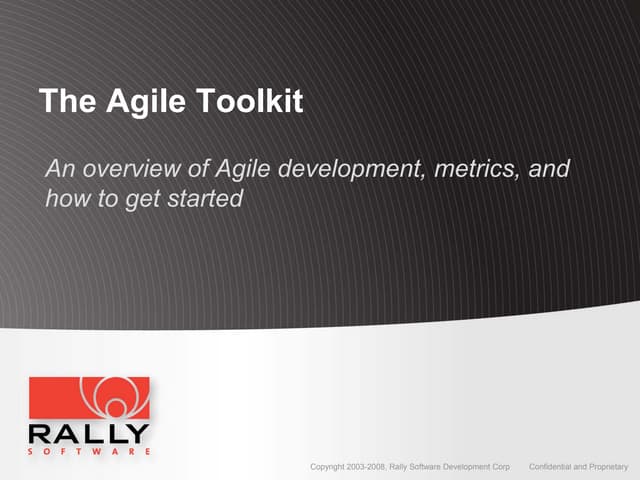 The Agile Toolkit

An overview of Agile development, metrics, and how to get started

RALLY
SOFTWARE

Copyright 2003-2008, Rally Software Development Corp

Confidential and Proprietary